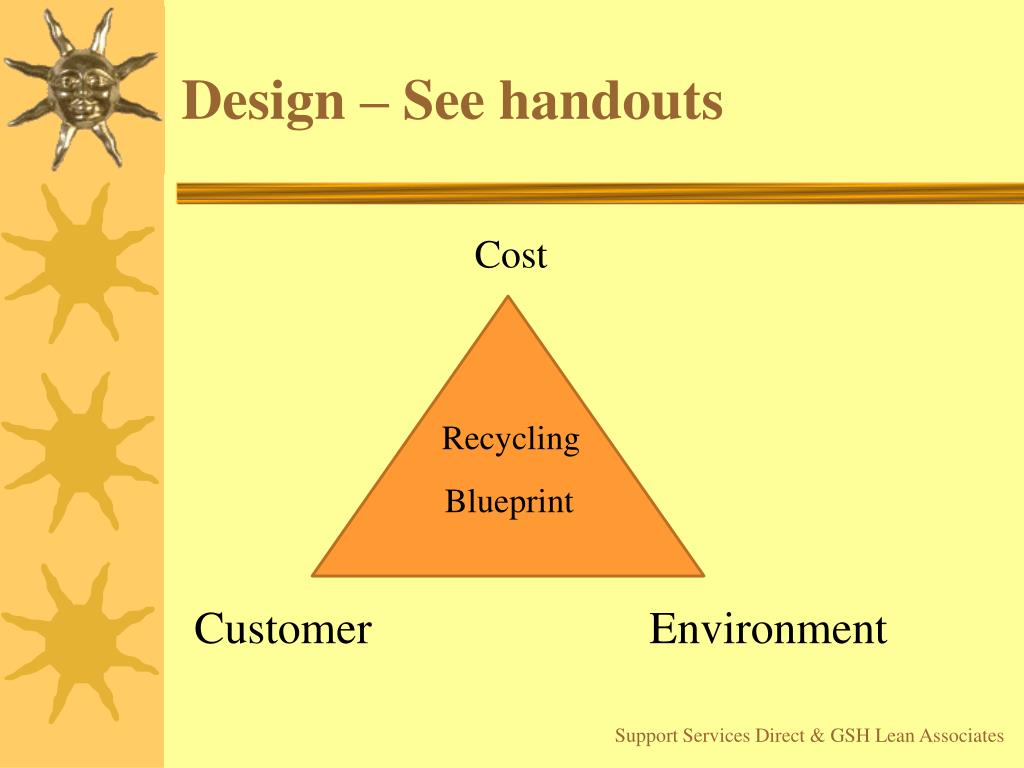 Design – See handouts

Cost

Recycling

Blueprint

Customer

Environment

Support Services Direct & GSH Lean Associates